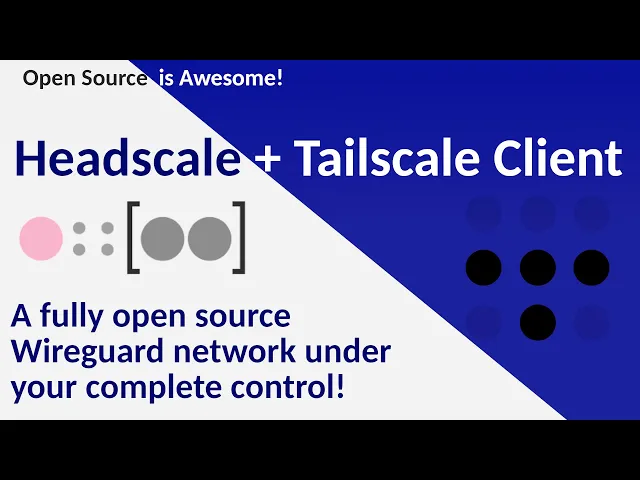 Open Source is Awesome!

Headscale + Tailscale Client

A fully open source Wireguard network under your complete control!